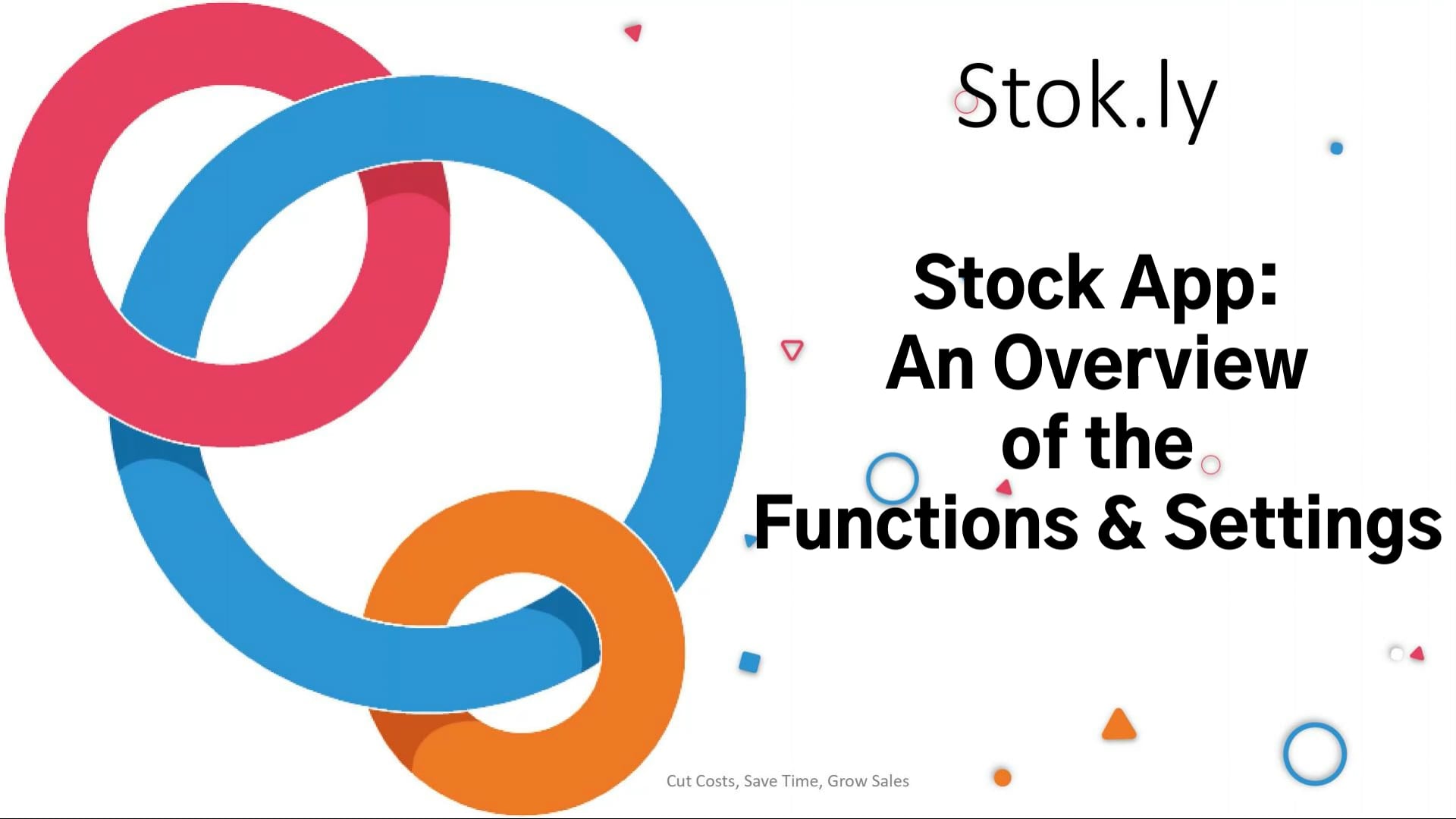 Stok.ly

Stock App:
An Overview
of the
Functions & Settings

Cut Costs, Save Time, Grow Sales